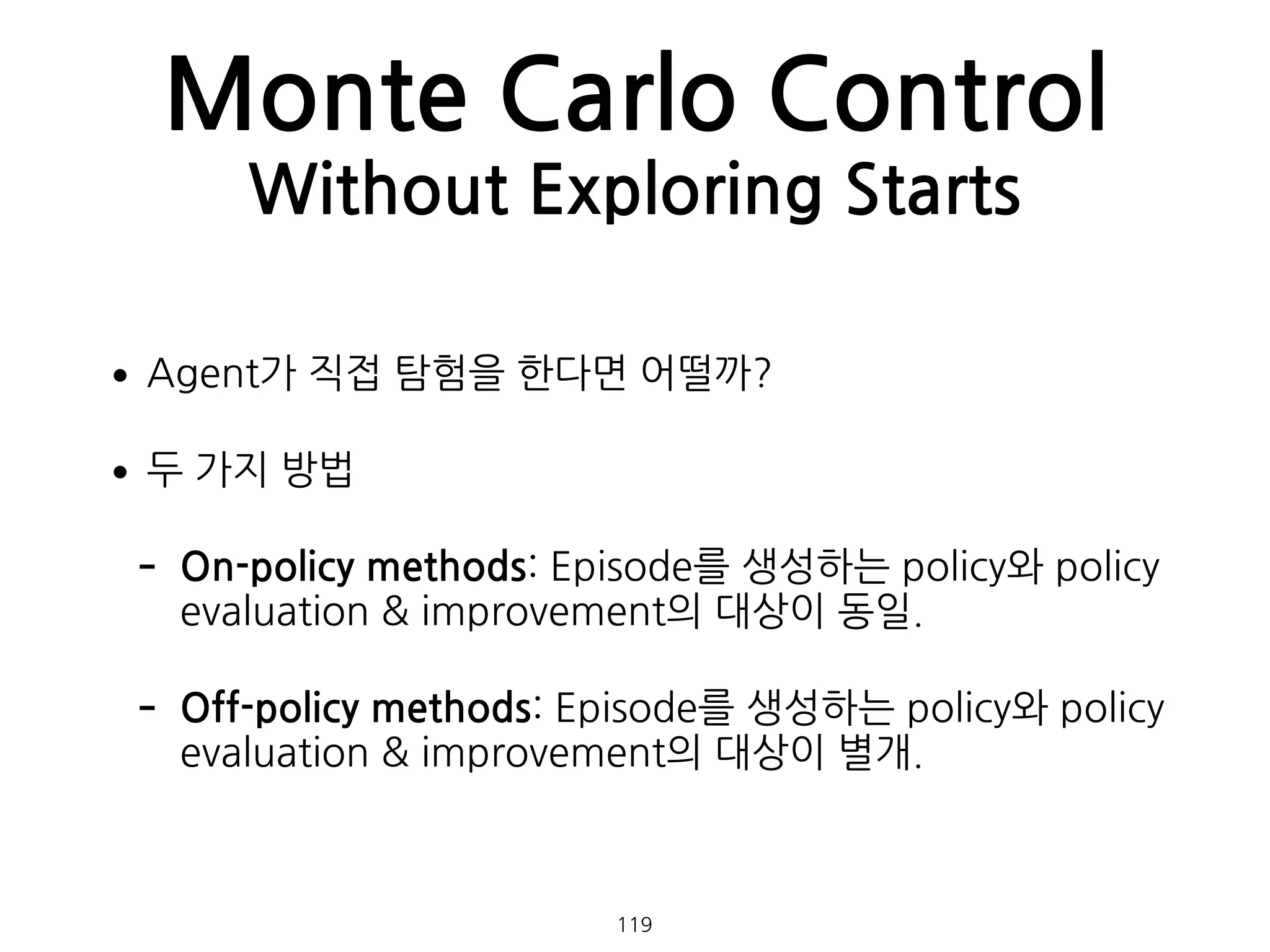 Monte Carlo Control
Without Exploring Starts

• Agent가 직접 탐험을 한다면 어떨까?

• 두 가지 방법

- On-policy methods: Episode를 생성하는 policy와 policy evaluation & improvement의 대상이 동일.

- Off-policy methods: Episode를 생성하는 policy와 policy evaluation & improvement의 대상이 별개.

119